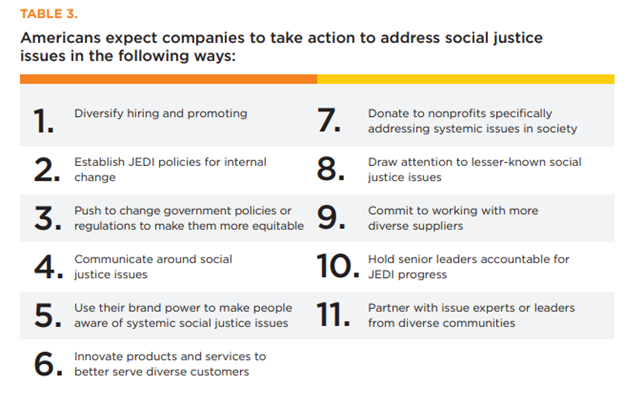 TABLE 3.

Americans expect companies to take action to address social justice issues in the following ways:

1. Diversify hiring and promoting

2. Establish JEDI policies for internal change

3. Push to change government policies or regulations to make them more equitable

4. Communicate around social justice issues

5. Use their brand power to make people aware of systemic social justice issues

6. Innovate products and services to better serve diverse customers

7. Donate to nonprofits specifically addressing systemic issues in society

8. Draw attention to lesser-known social justice issues

9. Commit to working with more diverse suppliers

10. Hold senior leaders accountable for JEDI progress

11. Partner with issue experts or leaders from diverse communities